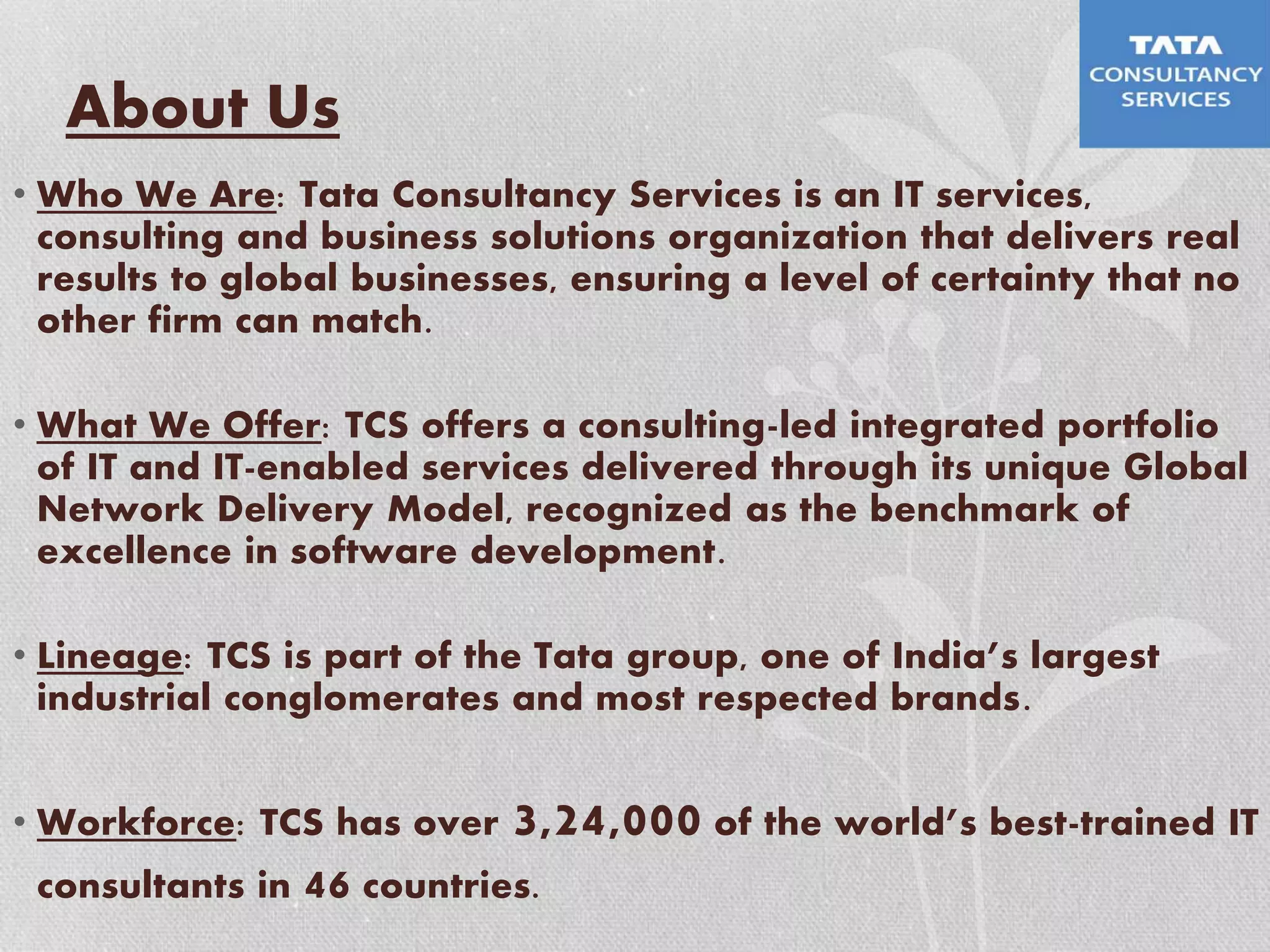 TATA
CONSULTANCY
SERVICES

About Us

• Who We Are: Tata Consultancy Services is an IT services, consulting and business solutions organization that delivers real results to global businesses, ensuring a level of certainty that no other firm can match.

• What We Offer: TCS offers a consulting-led integrated portfolio of IT and IT-enabled services delivered through its unique Global Network Delivery Model, recognized as the benchmark of excellence in software development.

• Lineage: TCS is part of the Tata group, one of India's largest industrial conglomerates and most respected brands.

• Workforce: TCS has over 3,24,000 of the world's best-trained IT consultants in 46 countries.